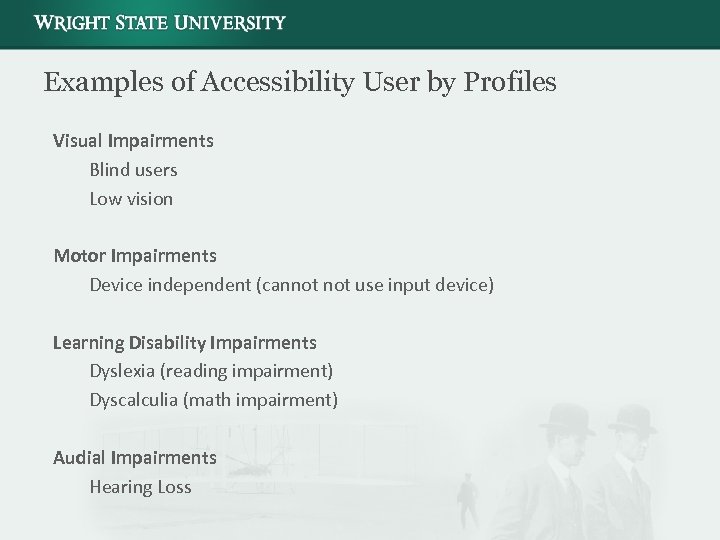 WRIGHT STATE UNIVERSITY

Examples of Accessibility User by Profiles

Visual Impairments
Blind users
Low vision

Motor Impairments
Device independent (cannot not use input device)

Learning Disability Impairments
Dyslexia (reading impairment)
Dyscalculia (math impairment)

Audial Impairments
Hearing Loss